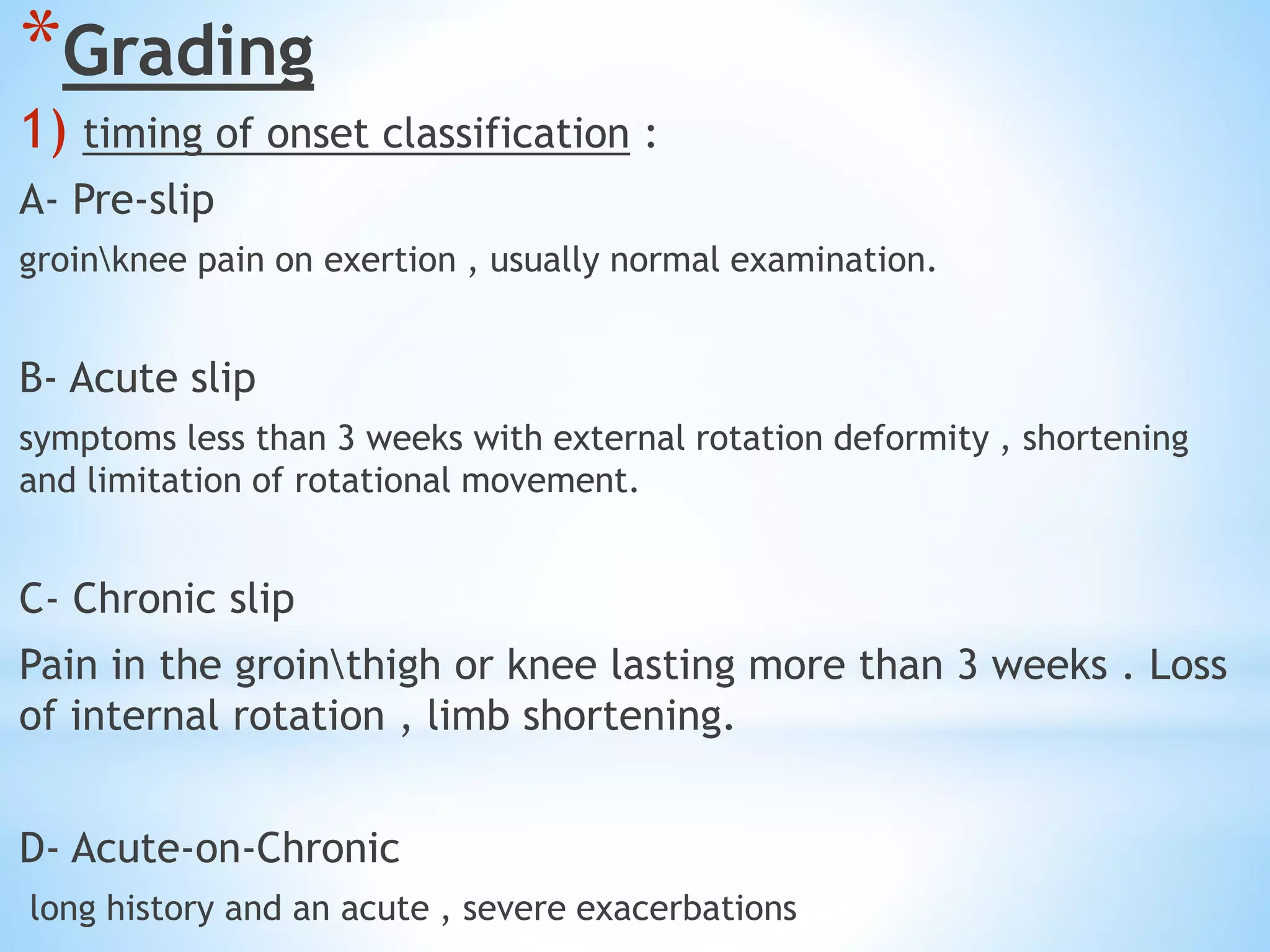 *Grading

1) timing of onset classification :

A- Pre-slip

groin\knee pain on exertion , usually normal examination.

B- Acute slip

symptoms less than 3 weeks with external rotation deformity , shortening and limitation of rotational movement.

C- Chronic slip

Pain in the groin\thigh or knee lasting more than 3 weeks . Loss of internal rotation , limb shortening.

D- Acute-on-Chronic

long history and an acute , severe exacerbations